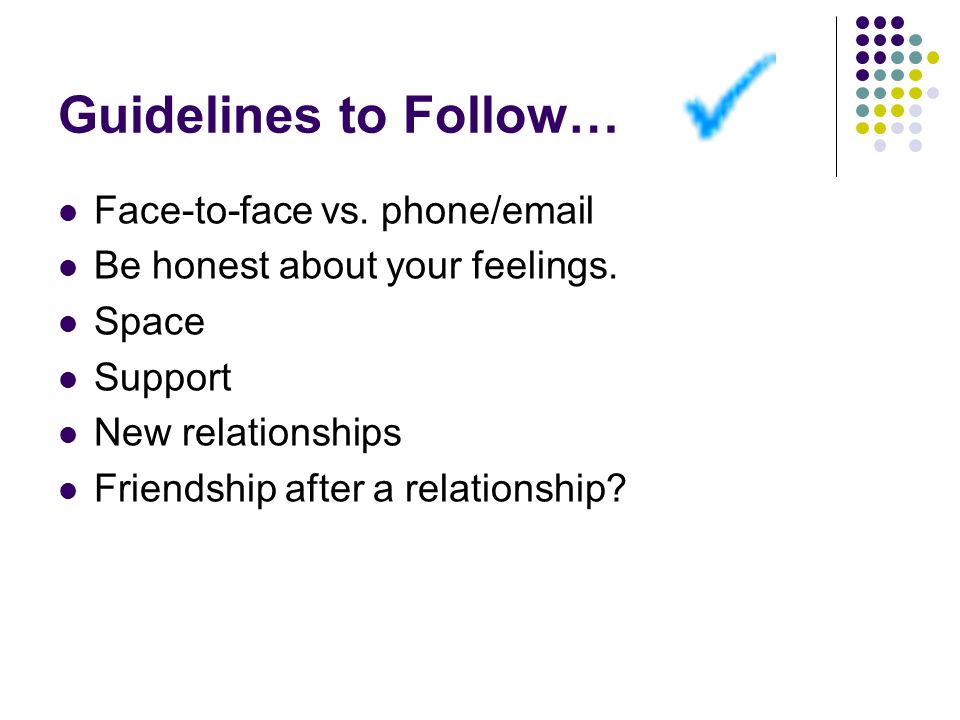 Guidelines to Follow…

- Face-to-face vs. phone/email
- Be honest about your feelings.
- Space
- Support
- New relationships
- Friendship after a relationship?